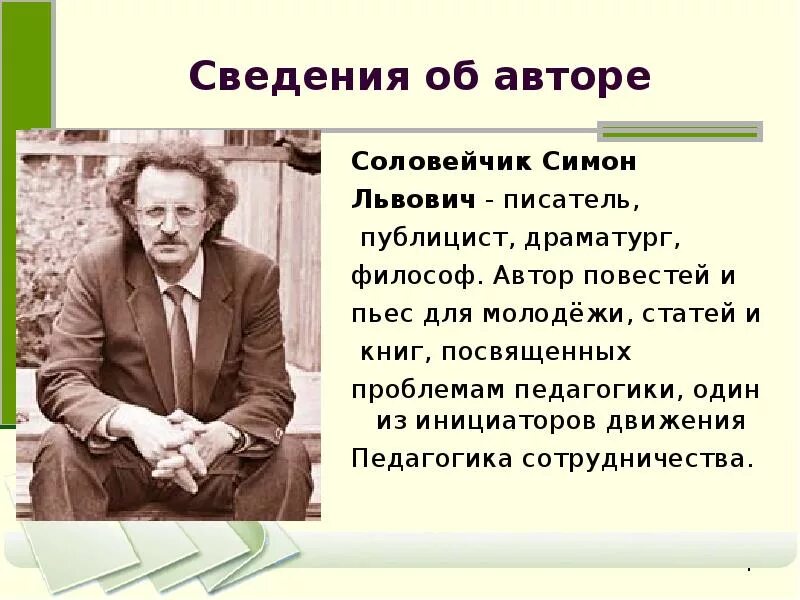 Сведения об авторе

Соловейчик Симон Львович - писатель, публицист, драматург, философ. Автор повестей и пьес для молодёжи, статей и книг, посвященных проблемам педагогики, один из инициаторов движения Педагогика сотрудничества.